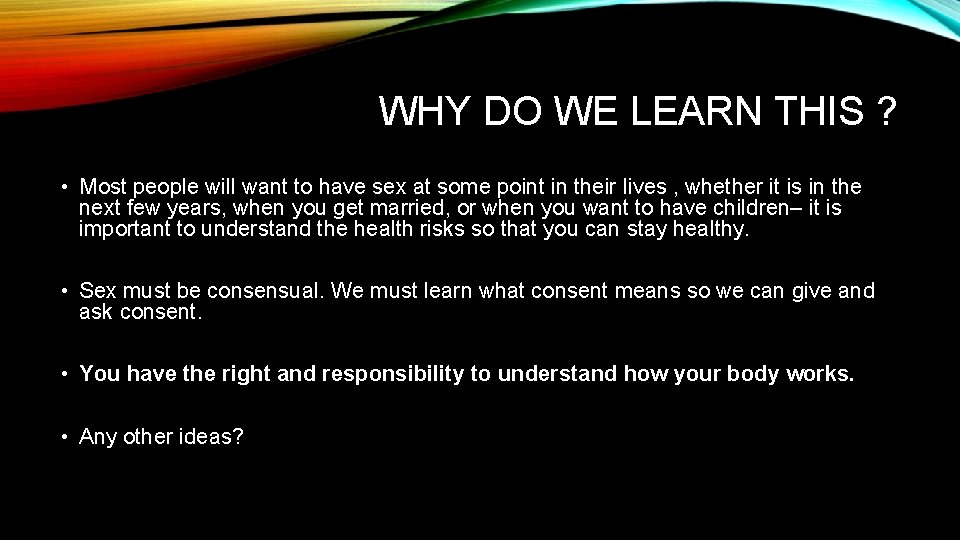 WHY DO WE LEARN THIS ?

• Most people will want to have sex at some point in their lives , whether it is in the next few years, when you get married, or when you want to have children– it is important to understand the health risks so that you can stay healthy.

• Sex must be consensual. We must learn what consent means so we can give and ask consent.

• You have the right and responsibility to understand how your body works.

• Any other ideas?